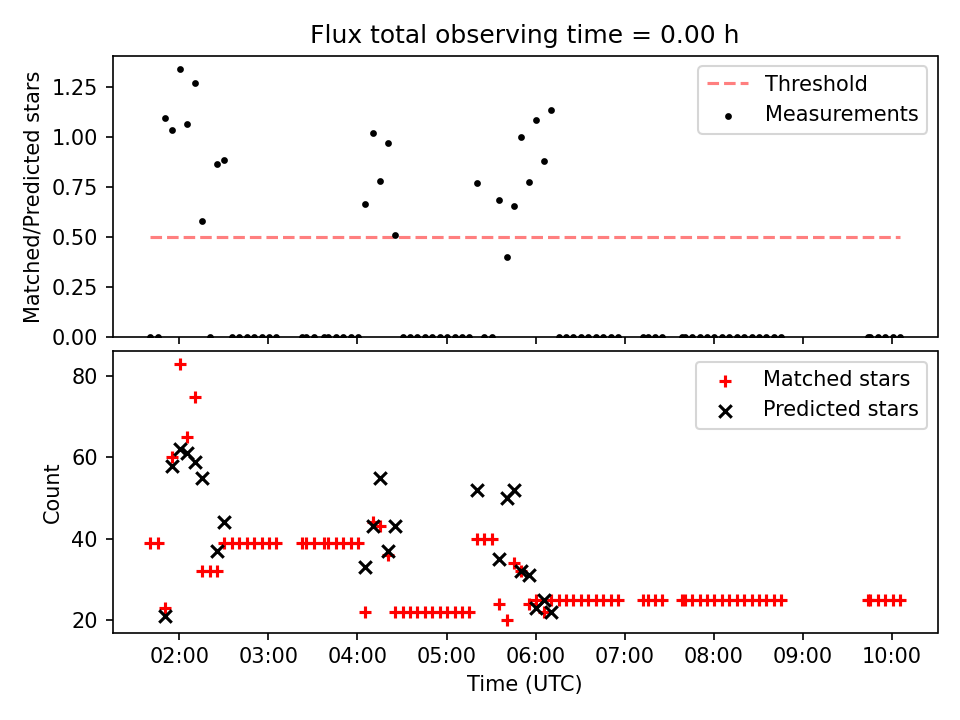 Flux total observing time = 0.00 h

Matched/Predicted stars

1.25
1.00
0.75
0.50
0.25
0.00

Threshold
Measurements

Count

80
60
40
20

Matched stars
Predicted stars

02:00 03:00 04:00 05:00 06:00 07:00 08:00 09:00 10:00

Time (UTC)